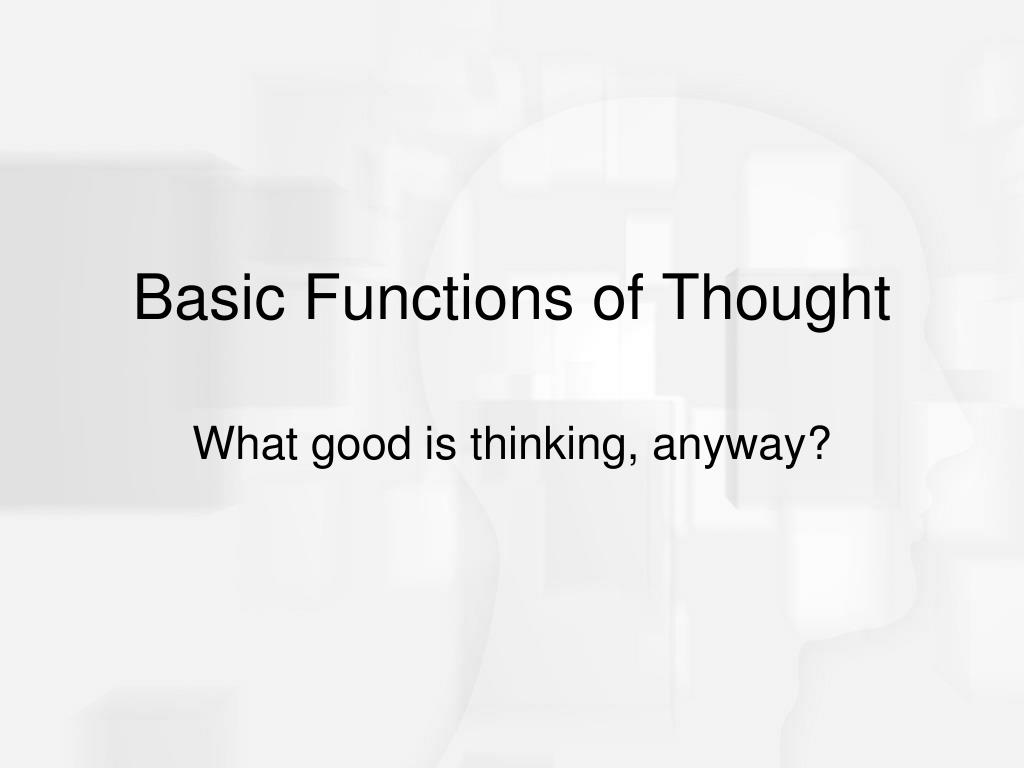 Basic Functions of Thought

What good is thinking, anyway?